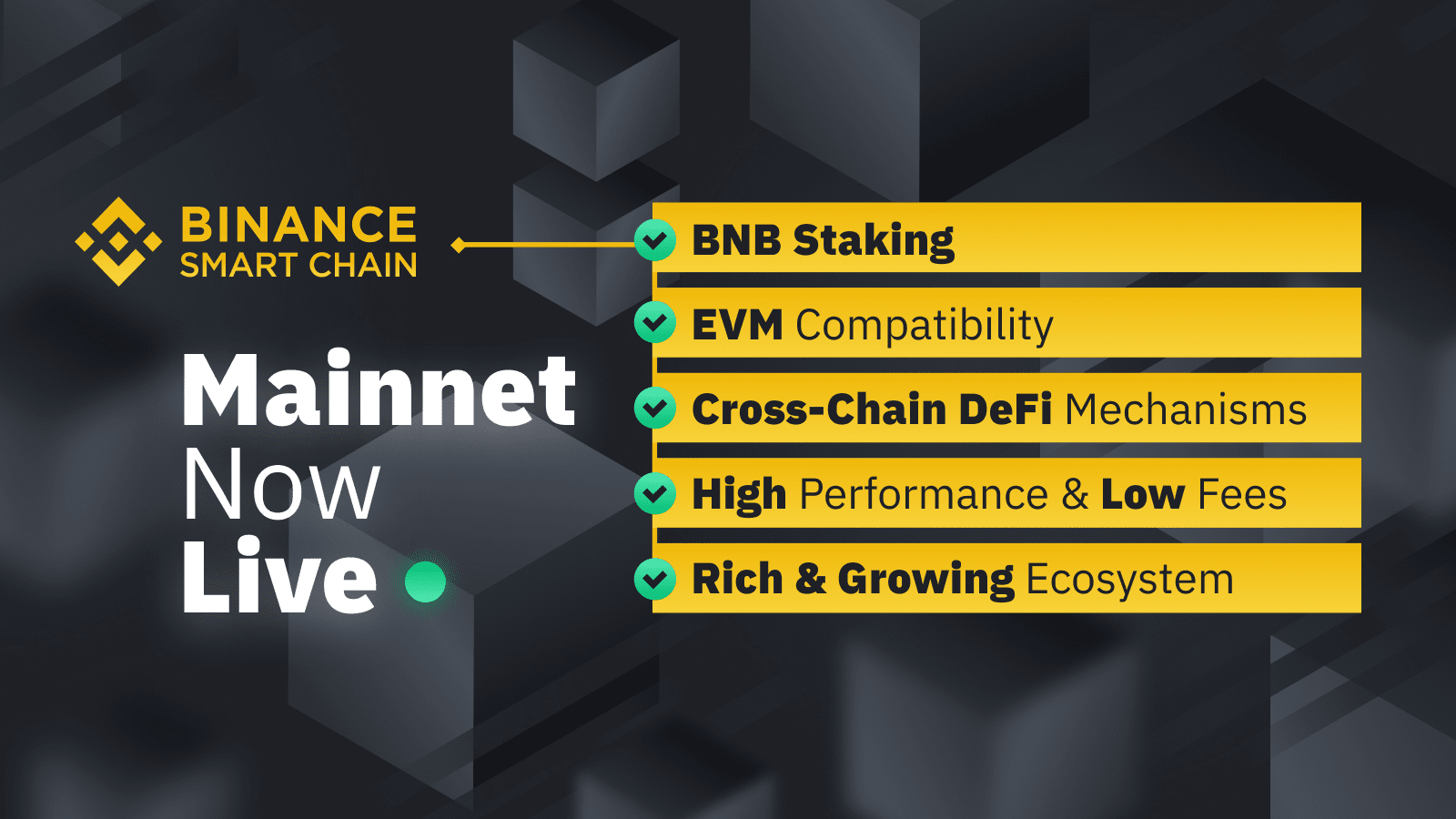 BINANCE
SMART CHAIN

Mainnet
Now
Live

BNB Staking
EVM Compatibility
Cross-Chain DeFi Mechanisms
High Performance & Low Fees
Rich & Growing Ecosystem